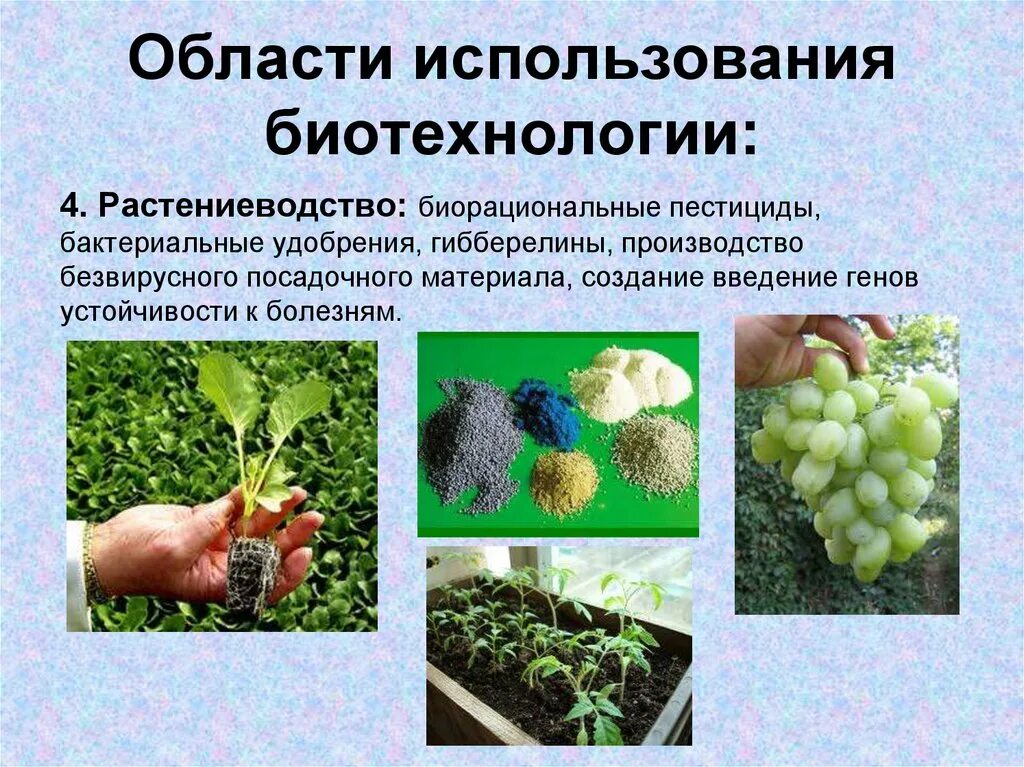 Области использования биотехнологии:

4. Растениеводство: биорациональные пестициды, бактериальные удобрения, гибберелины, производство безвирусного посадочного материала, создание введение генов устойчивости к болезням.